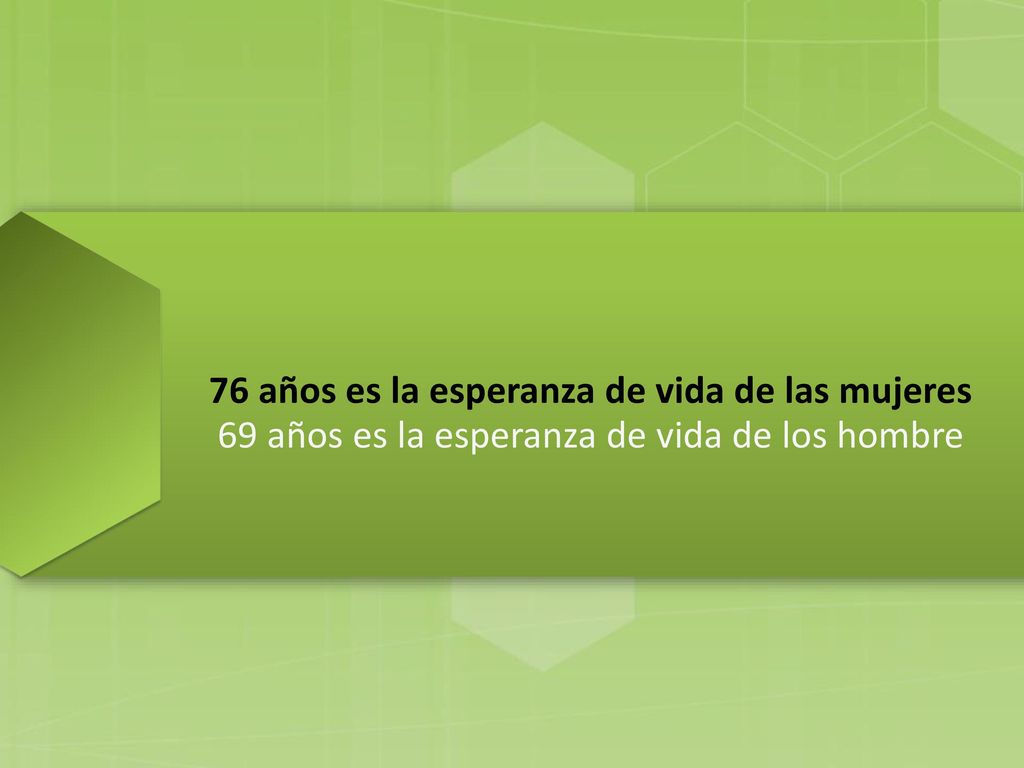 76 años es la esperanza de vida de las mujeres
69 años es la esperanza de vida de los hombre